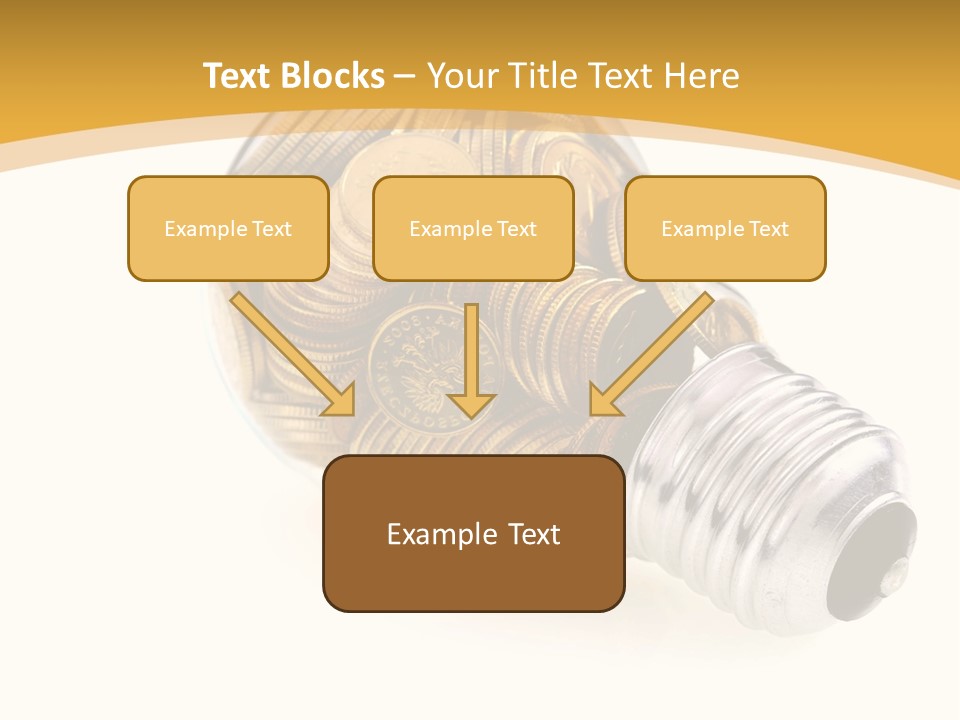 Text Blocks – Your Title Text Here

Example Text

Example Text

Example Text

Example Text